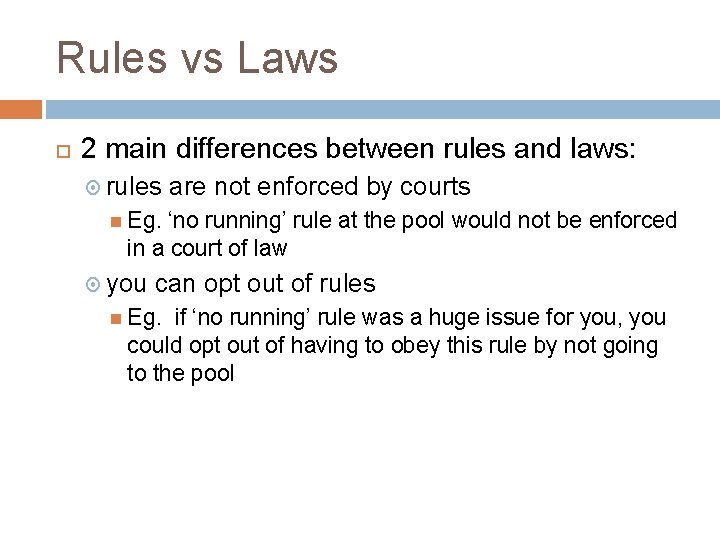 Rules vs Laws

2 main differences between rules and laws:

rules are not enforced by courts

Eg. ‘no running’ rule at the pool would not be enforced in a court of law

you can opt out of rules

Eg. if ‘no running’ rule was a huge issue for you, you could opt out of having to obey this rule by not going to the pool